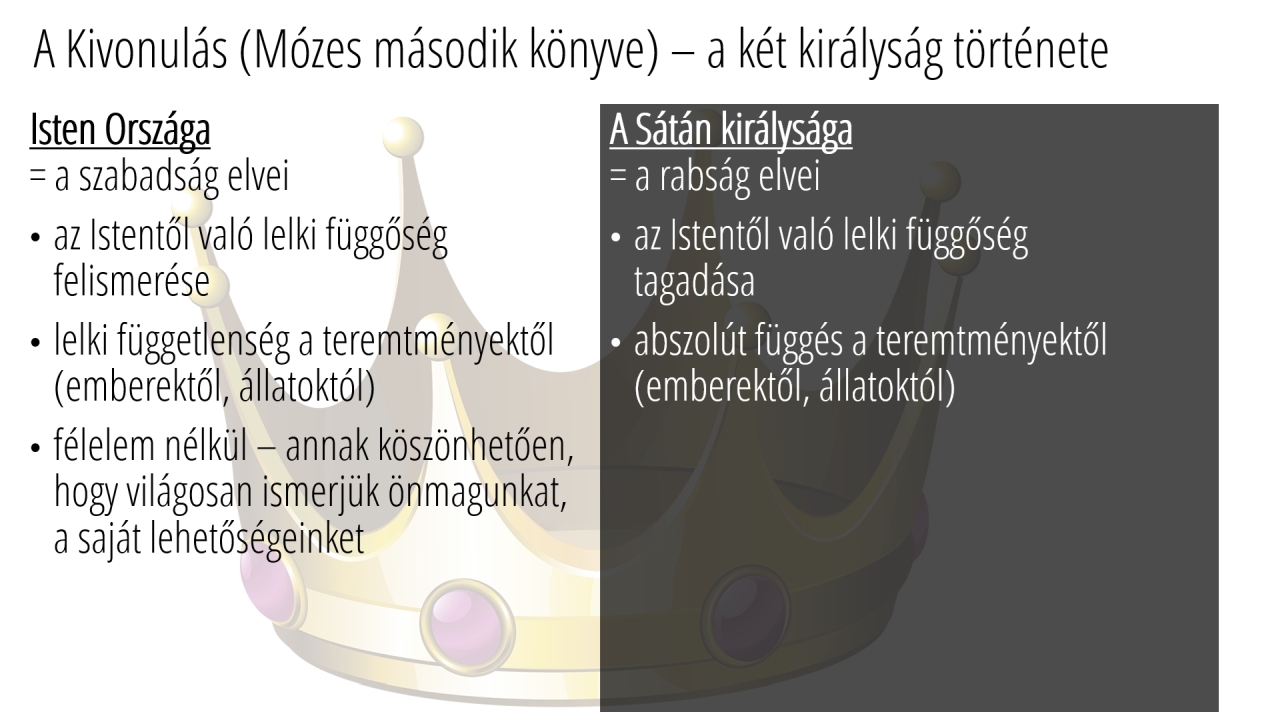 A Kivonulás (Mózes második könyve) – a két királyság története

Isten Országa
= a szabadság elvei
• az Istentől való lelki függőség felismerése
• lelki függetlenség a teremtményektől (emberektől, állatoktól)
• félelem nélkül – annak köszönhetően, hogy világosan ismerjük önmagunkat, a saját lehetőségeinket

A Sátán királysága
= a rabság elvei
• az Istentől való lelki függőség tagadása
• abszolút függés a teremtményektől (emberektől, állatoktól)